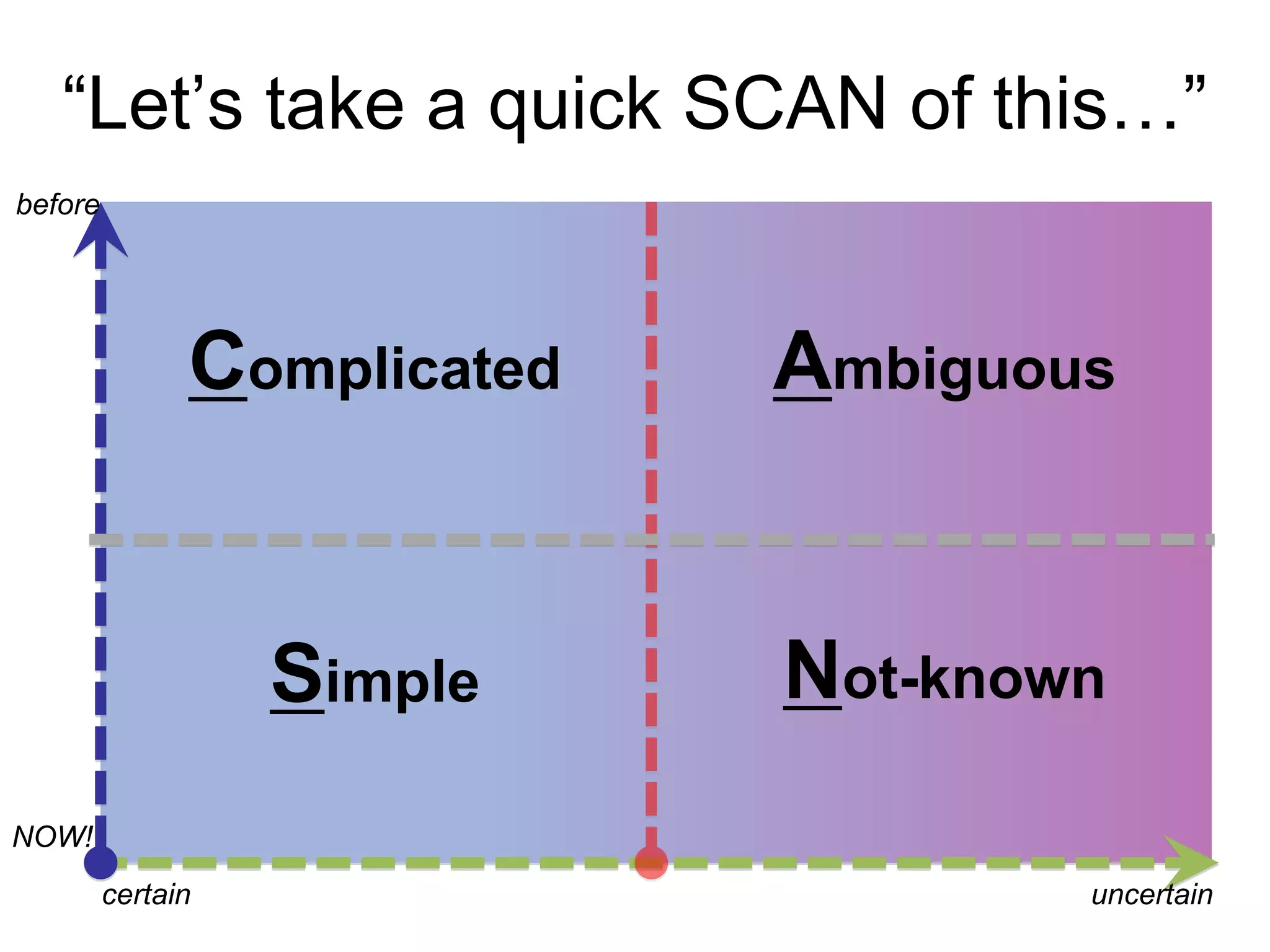 “Let’s take a quick SCAN of this…”

before

Complicated

Ambiguous

Simple

Not-known

NOW!

certain

uncertain